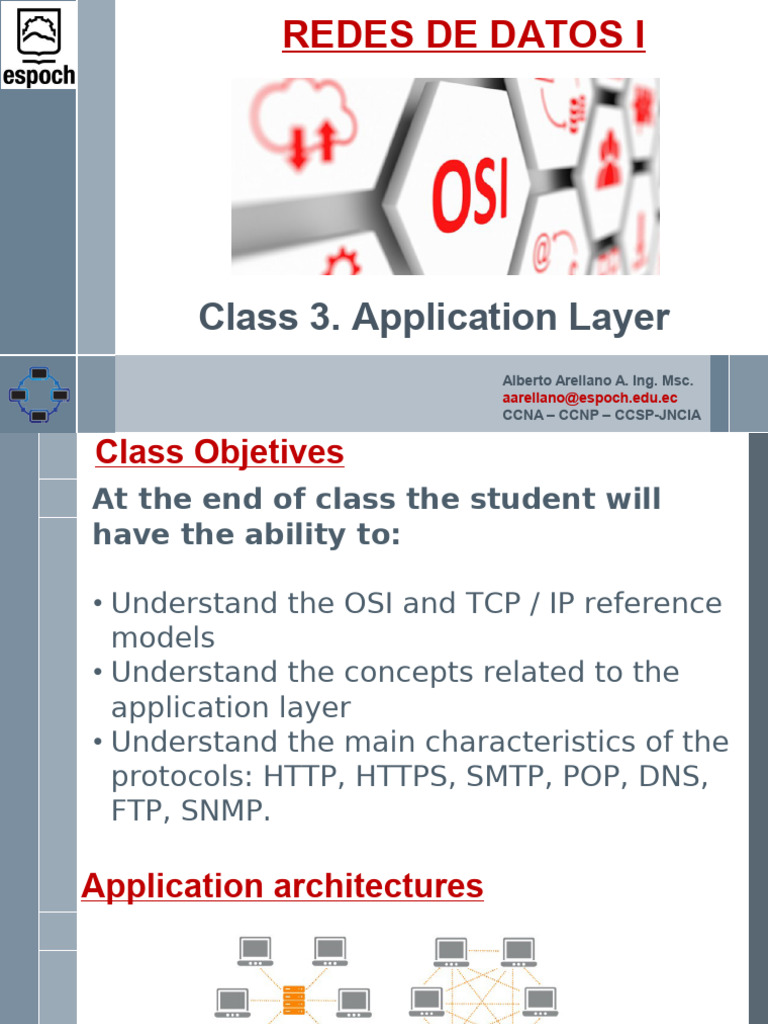 espoch

REDES DE DATOS I

OSI

Class 3. Application Layer

Alberto Arellano A. Ing. Msc.
aarellano@espoch.edu.ec
CCNA – CCNP – CCSP-JNCIA

Class Objetives

At the end of class the student will have the ability to:

• Understand the OSI and TCP / IP reference models
• Understand the concepts related to the application layer
• Understand the main characteristics of the protocols: HTTP, HTTPS, SMTP, POP, DNS, FTP, SNMP.

Application architectures